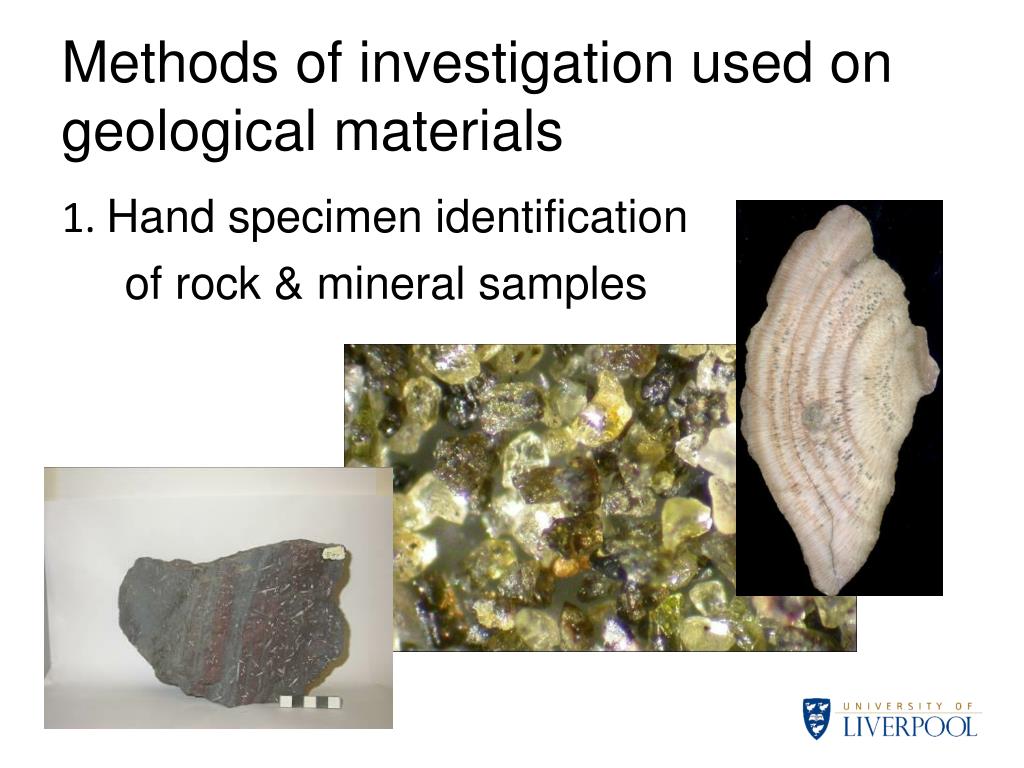 Methods of investigation used on geological materials

1. Hand specimen identification of rock & mineral samples

UNIVERSITY OF LIVERPOOL